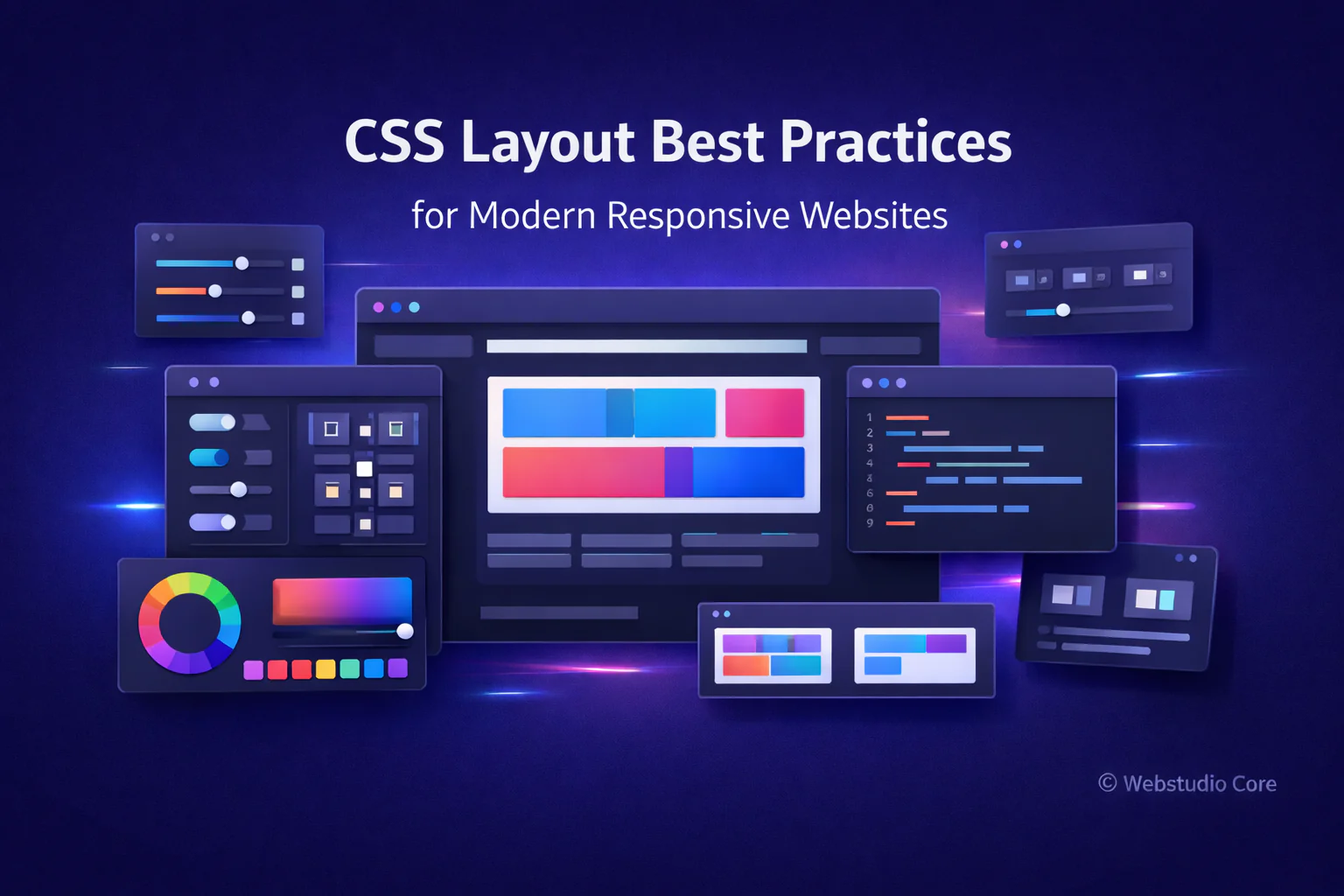 CSS Layout Best Practices

for Modern Responsive Websites

1
2
3
4
8
6
0
9

© Webstudio Core